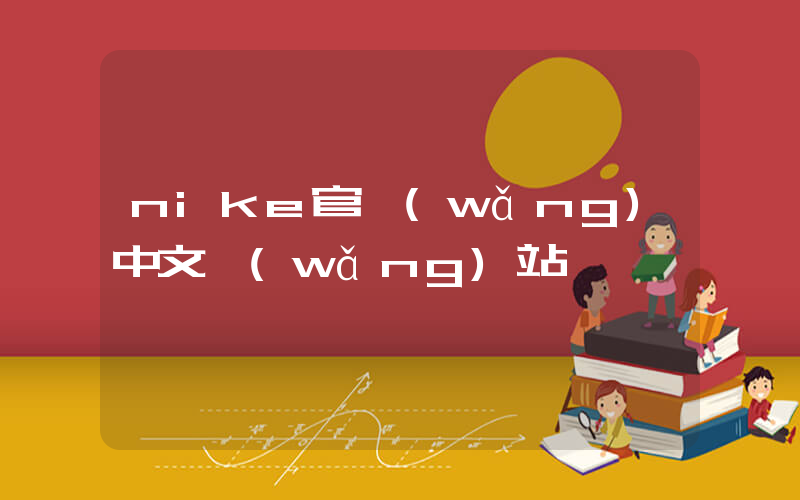 nike官（wǎng）中文（wǎng）站